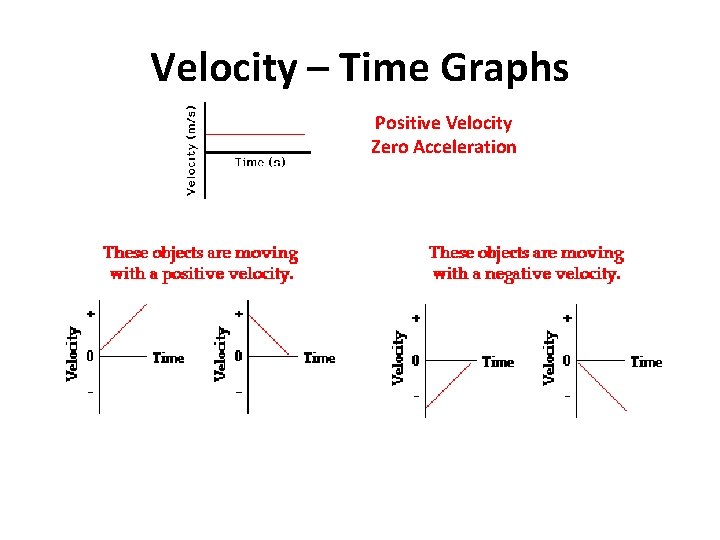 Velocity – Time Graphs

Velocity (m/s)
Time (s)

Positive Velocity
Zero Acceleration

These objects are moving with a positive velocity.

Velocity
+
0
-
Time

Velocity
+
0
-
Time

These objects are moving with a negative velocity.

Velocity
+
0
-
Time

Velocity
+
0
-
Time